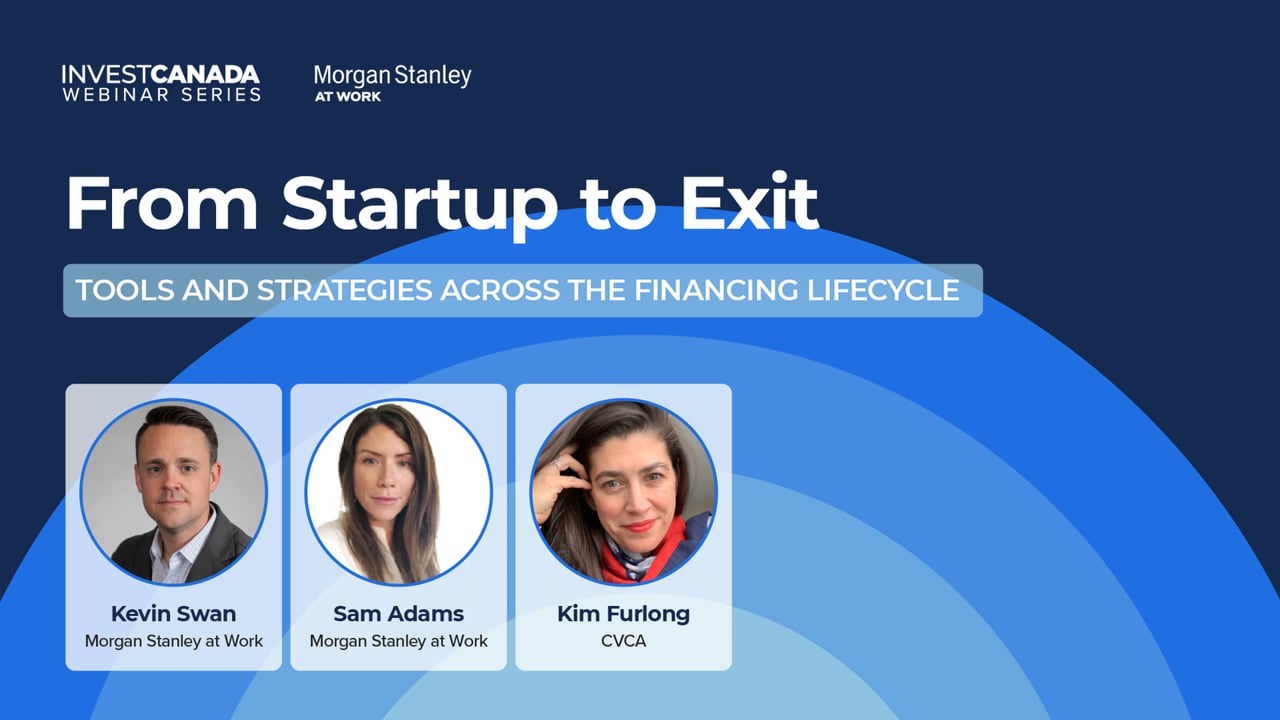 INVESTCANADA
WEBINAR SERIES

Morgan Stanley
AT WORK

From Startup to Exit

TOOLS AND STRATEGIES ACROSS THE FINANCING LIFECYCLE

Kevin Swan
Morgan Stanley at Work

Sam Adams
Morgan Stanley at Work

Kim Furlong
CVCA